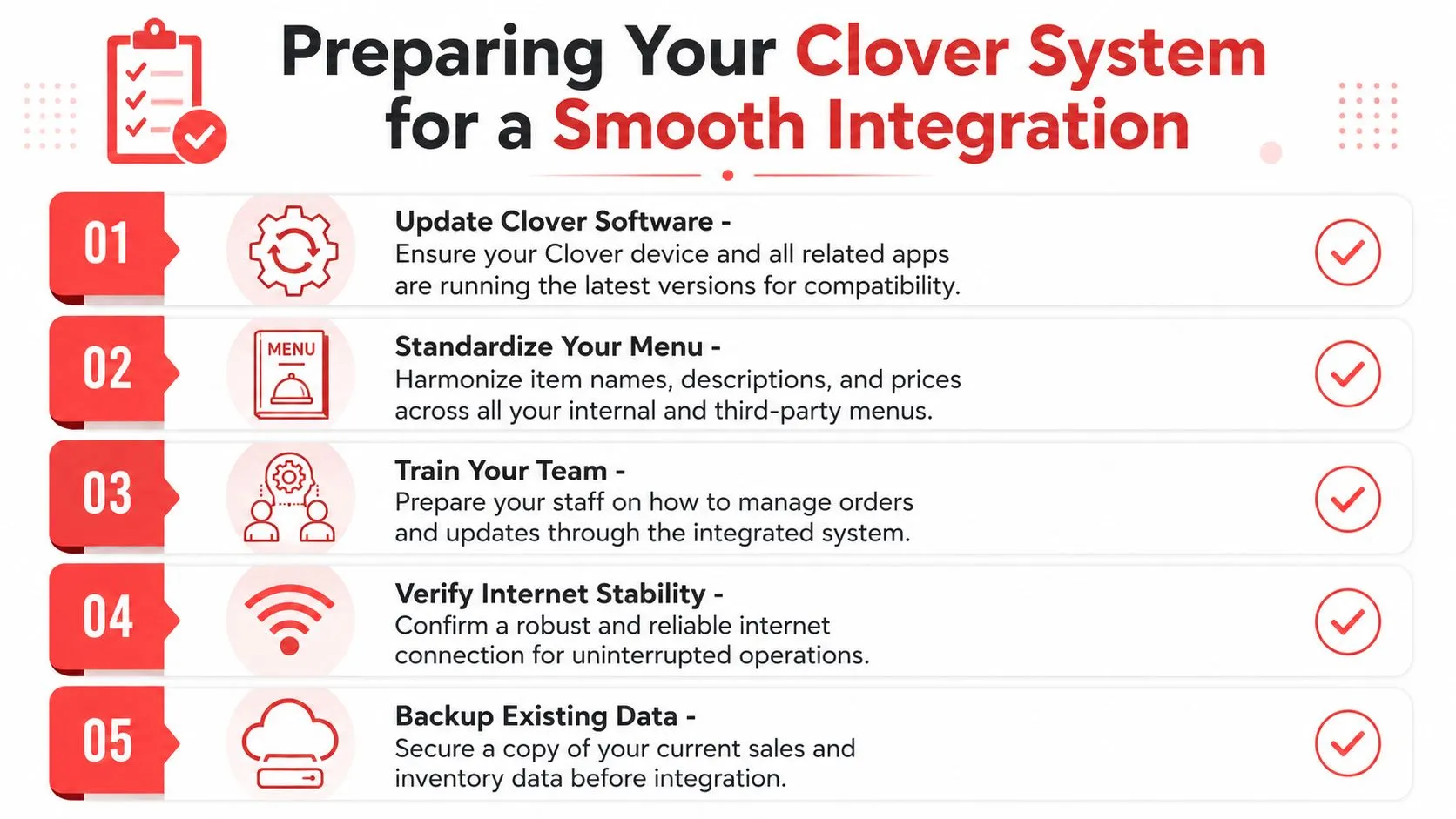 Preparing Your Clover System for a Smooth Integration

01

Update Clover Software -
Ensure your Clover device and all related apps are running the latest versions for compatibility.

02

MENU

Standardize Your Menu -
Harmonize item names, descriptions, and prices across all your internal and third-party menus.

03

Train Your Team -
Prepare your staff on how to manage orders and updates through the integrated system.

04

Verify Internet Stability -
Confirm a robust and reliable internet connection for uninterrupted operations.

05

Backup Existing Data -
Secure a copy of your current sales and inventory data before integration.